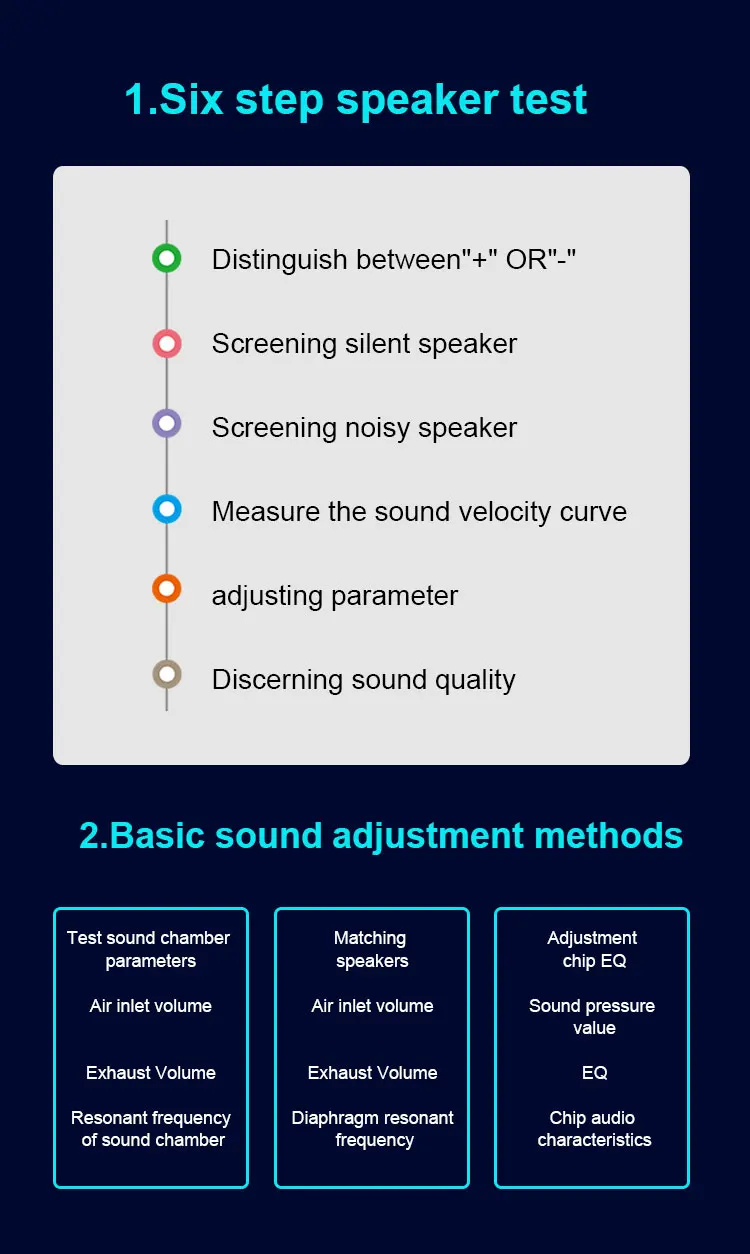 1.Six step speaker test

Distinguish between"+" OR"-"

Screening silent speaker

Screening noisy speaker

Measure the sound velocity curve

adjusting parameter

Discerning sound quality

2.Basic sound adjustment methods

Test sound chamber parameters

Air inlet volume

Exhaust Volume

Resonant frequency of sound chamber

Matching speakers

Air inlet volume

Exhaust Volume

Diaphragm resonant frequency

Adjustment chip EQ

Sound pressure value

EQ

Chip audio characteristics